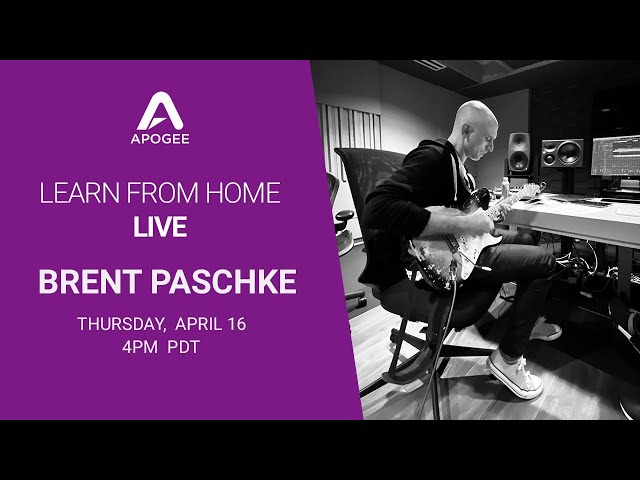 APOGEE

LEARN FROM HOME
LIVE

BRENT PASCHKE

THURSDAY, APRIL 16
4PM PDT